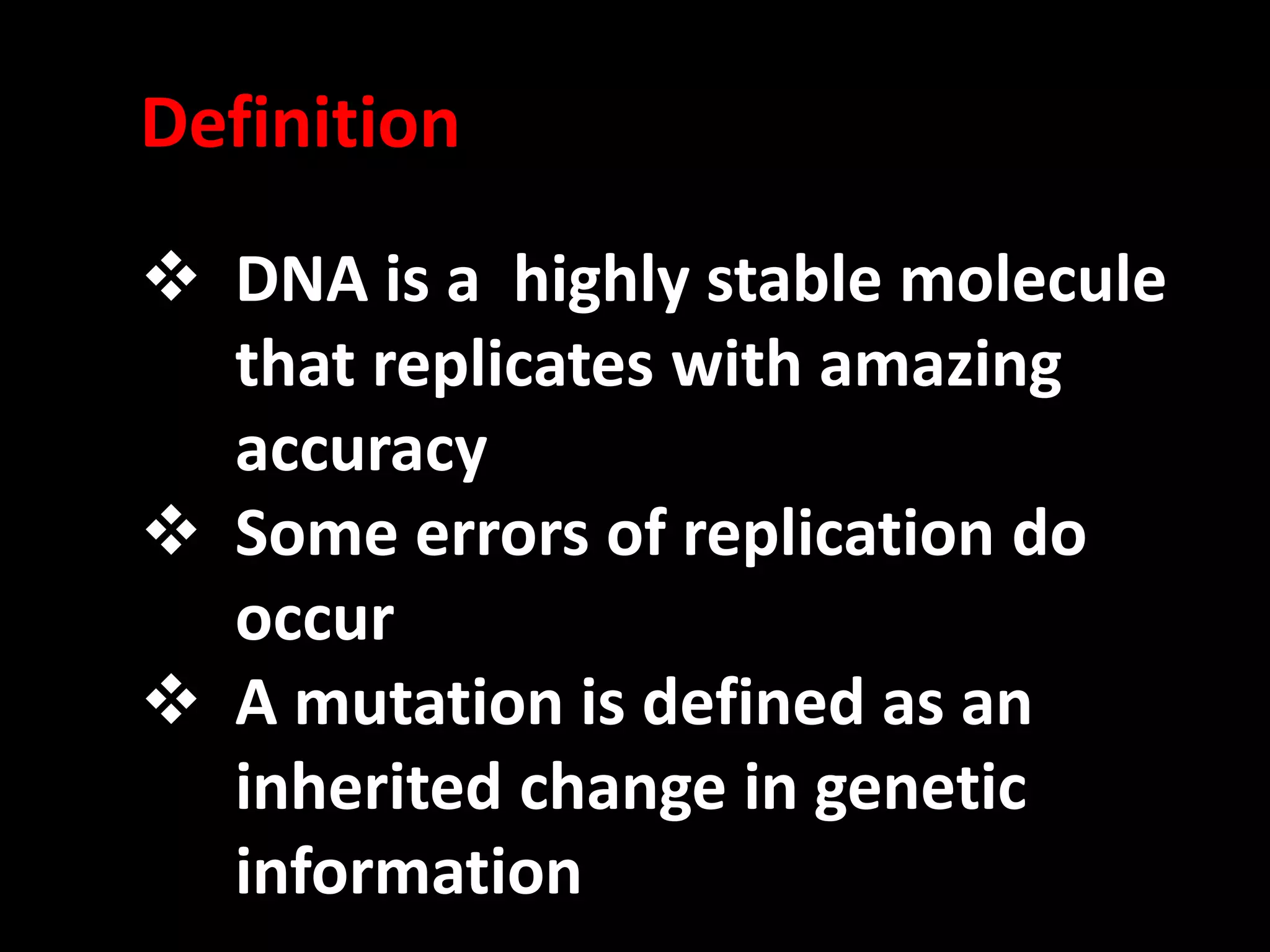 Definition

❖ DNA is a highly stable molecule that replicates with amazing accuracy
❖ Some errors of replication do occur
❖ A mutation is defined as an inherited change in genetic information